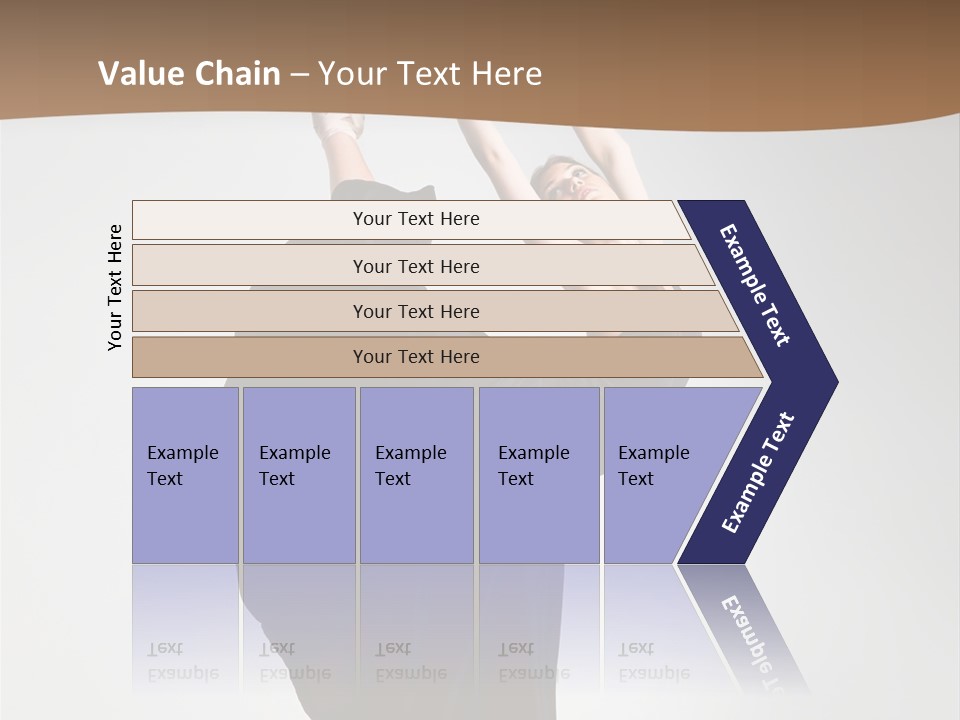 Value Chain – Your Text Here

Your Text Here

Your Text Here

Your Text Here

Your Text Here

Your Text Here

Example Text

Example Text

Example Text

Example Text

Example Text

Example Text

Example Text